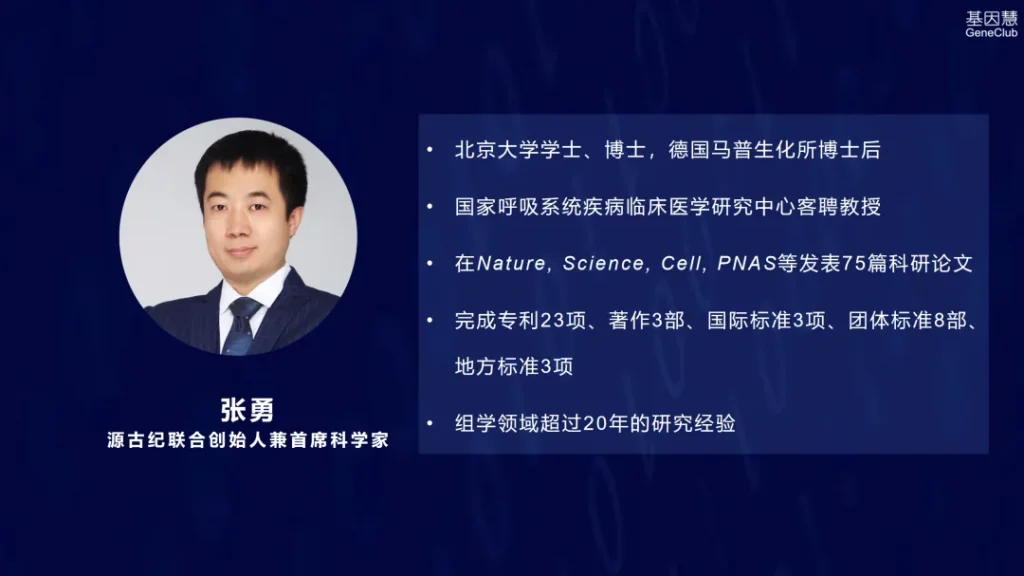 基因慧
GeneClub

张勇
源古纪联合创始人兼首席科学家

• 北京大学学士、博士，德国马普生化所博士后
• 国家呼吸系统疾病临床医学研究中心客聘教授
• 在Nature, Science, Cell, PNAS等发表75篇科研论文
• 完成专利23项、著作3部、国际标准3项、团体标准8部、地方标准3项
• 组学领域超过20年的研究经验